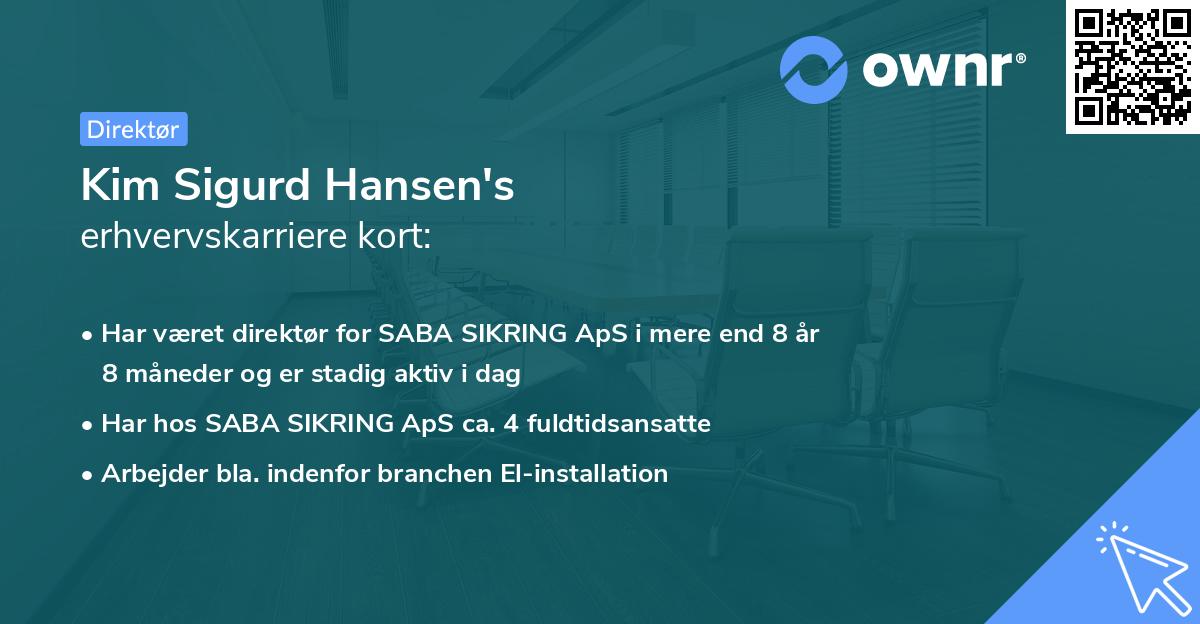 ownr®

Direktør

Kim Sigurd Hansen's
erhvervskarriere kort:

• Har været direktør for SABA SIKRING ApS i mere end 8 år 8 måneder og er stadig aktiv i dag
• Har hos SABA SIKRING ApS ca. 4 fuldtidsansatte
• Arbejder bla. indenfor branchen El-installation